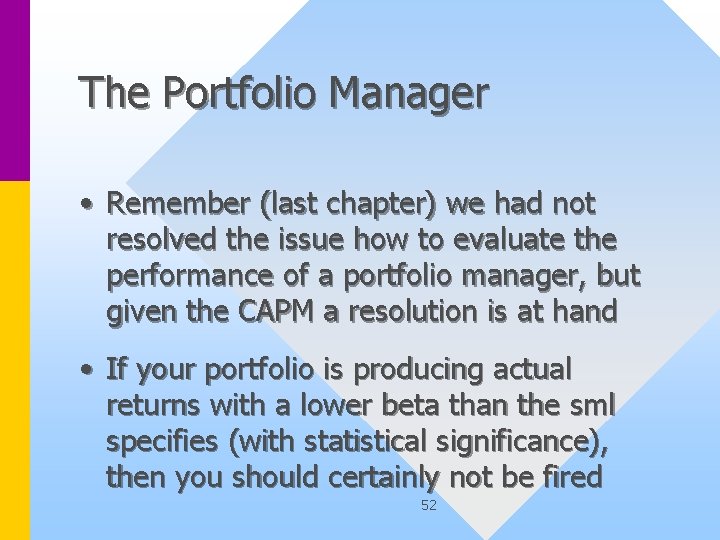 The Portfolio Manager

• Remember (last chapter) we had not resolved the issue how to evaluate the performance of a portfolio manager, but given the CAPM a resolution is at hand

• If your portfolio is producing actual returns with a lower beta than the sml specifies (with statistical significance), then you should certainly not be fired

52